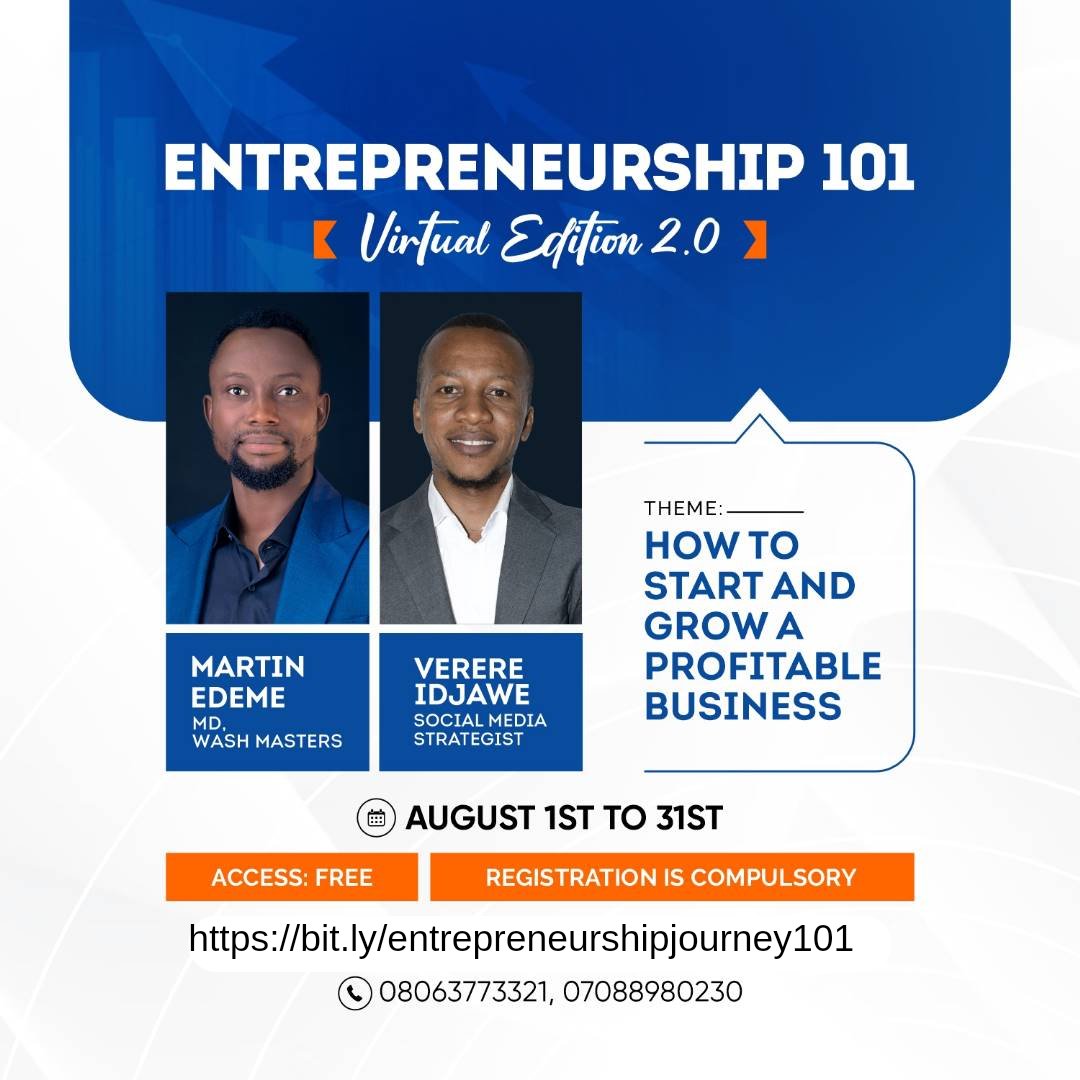 ENTREPRENEURSHIP 101
Virtual Edition 2.0

MARTIN EDEME
MD, WASH MASTERS

VERERE IDJAWE
SOCIAL MEDIA STRATEGIST

THEME:
HOW TO START AND GROW A PROFITABLE BUSINESS

AUGUST 1ST TO 31ST

ACCESS: FREE

REGISTRATION IS COMPULSORY

https://bit.ly/entrepreneurshipjourney101

08063773321, 07088980230